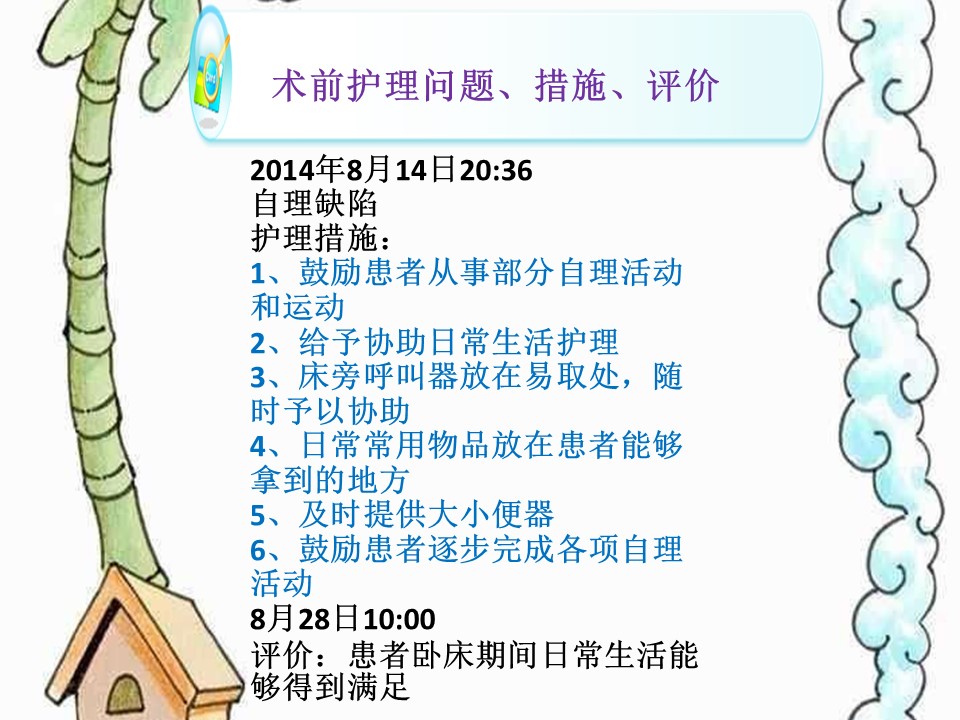 术前护理问题、措施、评价

2014年8月14日20:36
自理缺陷
护理措施：
1、鼓励患者从事部分自理活动和运动
2、给予协助日常生活护理
3、床旁呼叫器放在易取处，随时予以协助
4、日常常用物品放在患者能够拿到的地方
5、及时提供大小便器
6、鼓励患者逐步完成各项自理活动
8月28日10:00
评价：患者卧床期间日常生活能够得到满足